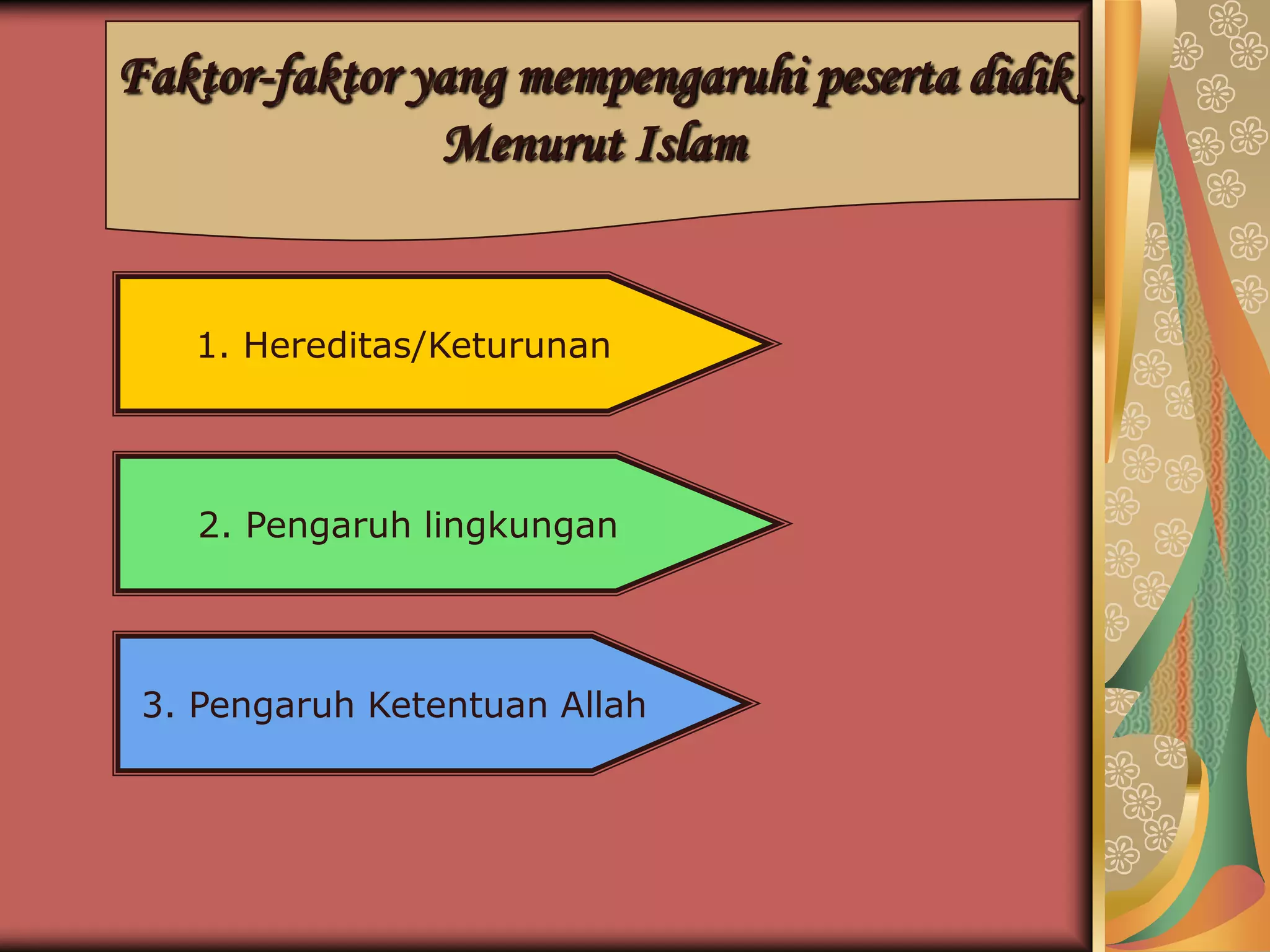 Faktor-faktor yang mempengaruhi peserta didik Menurut Islam

1. Hereditas/Keturunan

2. Pengaruh lingkungan

3. Pengaruh Ketentuan Allah